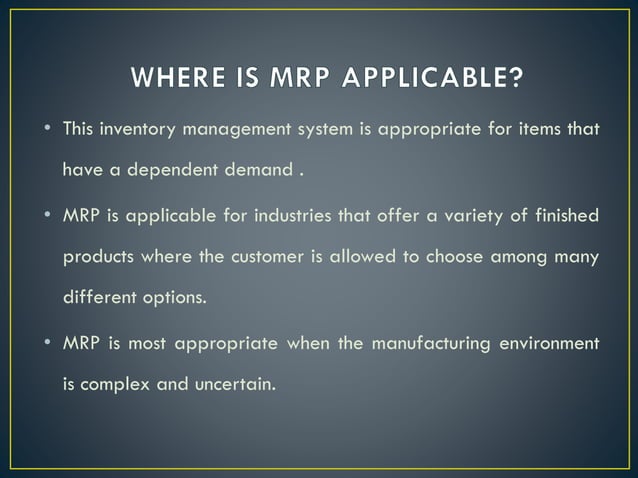 WHERE IS MRP APPLICABLE?

• This inventory management system is appropriate for items that have a dependent demand .

• MRP is applicable for industries that offer a variety of finished products where the customer is allowed to choose among many different options.

• MRP is most appropriate when the manufacturing environment is complex and uncertain.